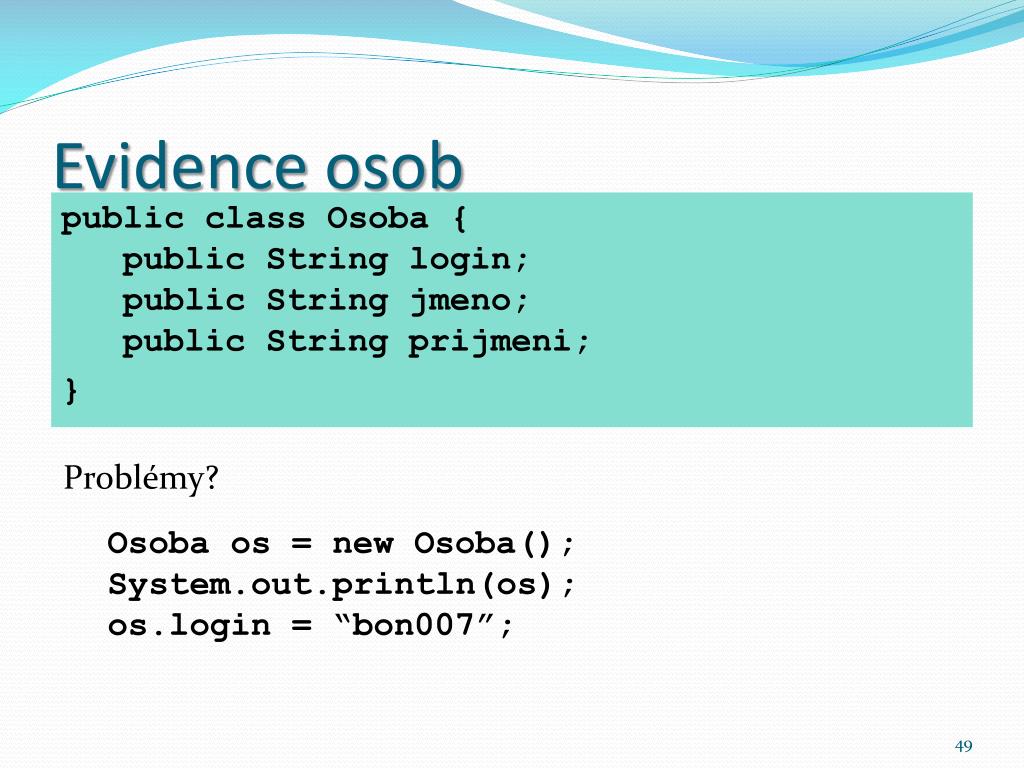 Evidence osob

public class Osoba {
   public String login;
   public String jmeno;
   public String prijmeni;
}

Problémy?

Osoba os = new Osoba();
System.out.println(os);
os.login = “bon007”;

49